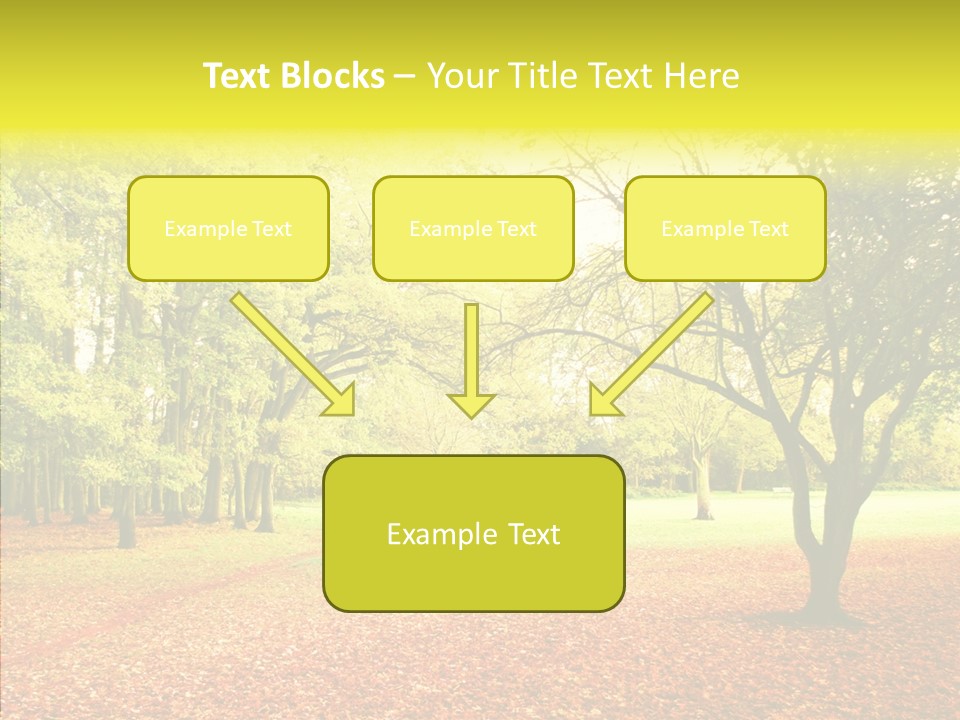 Text Blocks – Your Title Text Here

Example Text

Example Text

Example Text

Example Text